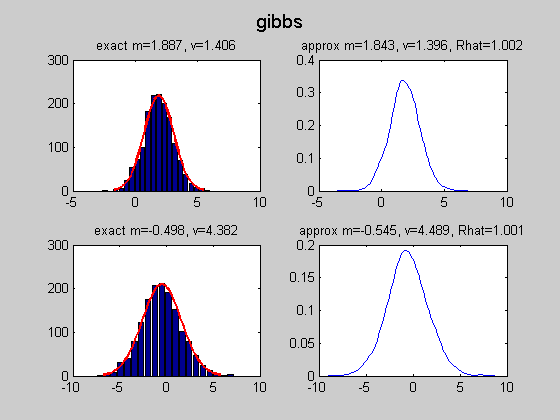 gibbs

exact m=1.887, v=1.406

300
200
100
0
-5
0
5
10

approx m=1.843, v=1.396, Rhat=1.002

0.4
0.3
0.2
0.1
0
-5
0
5
10

exact m=-0.498, v=4.382

300
200
100
0
-10
-5
0
5
10

approx m=-0.545, v=4.489, Rhat=1.001

0.2
0.15
0.1
0.05
0
-10
-5
0
5
10